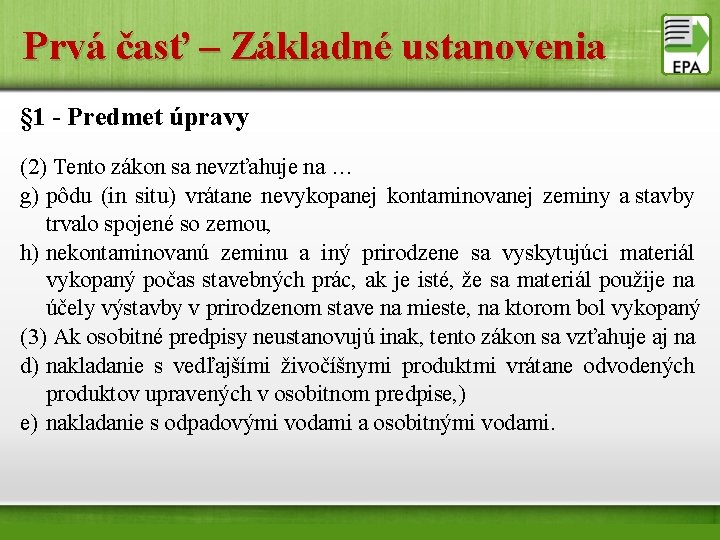 Prvá časť – Základné ustanovenia

EPA

§1 - Predmet úpravy

(2) Tento zákon sa nevzťahuje na …

g) pôdu (in situ) vrátane nevykopanej kontaminovanej zeminy a stavby trvalo spojené so zemou,

h) nekontaminovanú zeminu a iný prirodzene sa vyskytujúci materiál vykopaný počas stavebných prác, ak je isté, že sa materiál použije na účely výstavby v prirodzenom stave na mieste, na ktorom bol vykopaný

(3) Ak osobitné predpisy neustanovujú inak, tento zákon sa vzťahuje aj na

d) nakladanie s vedľajšími živočíšnymi produktmi vrátane odvodených produktov upravených v osobitnom predpise,)

e) nakladanie s odpadovými vodami a osobitnými vodami.